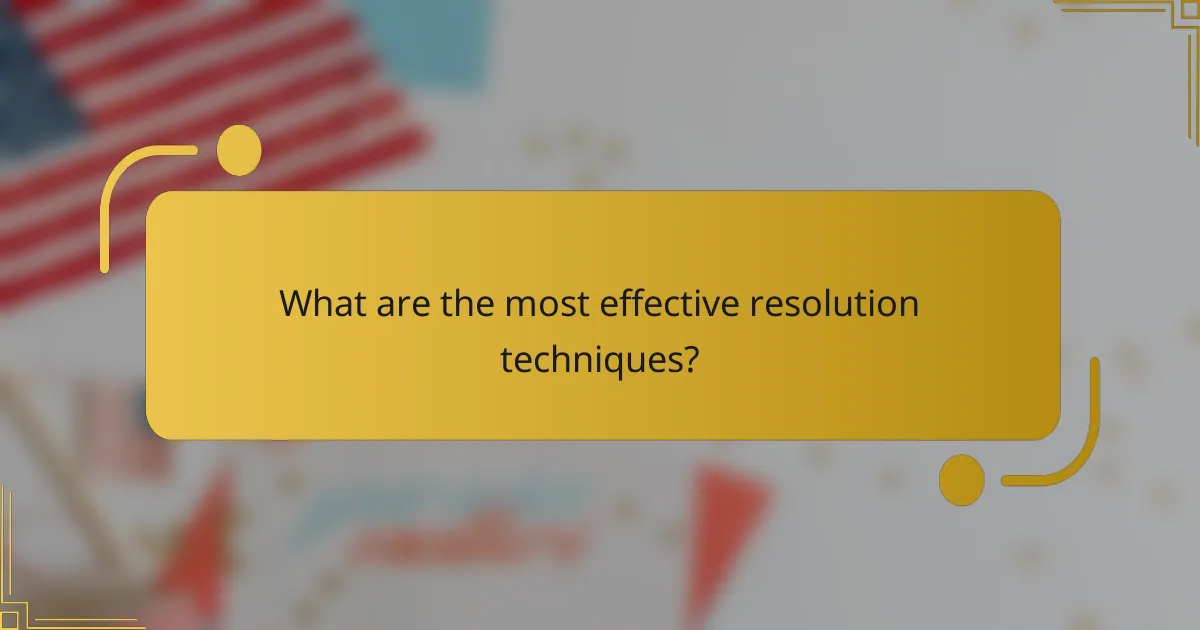 What are the most effective resolution techniques?